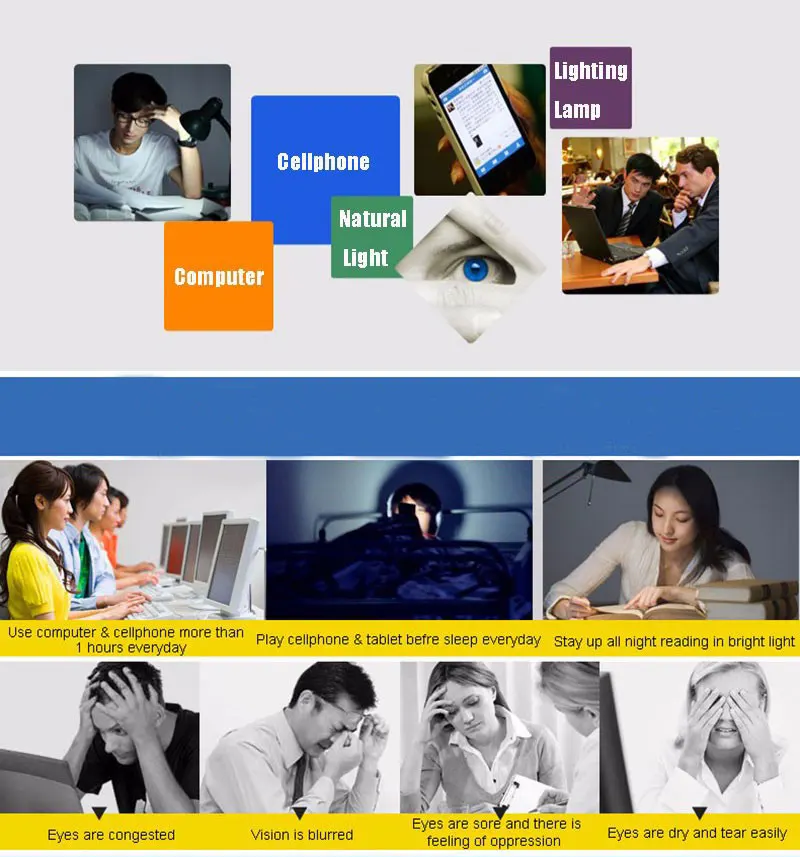 Cellphone

Lighting Lamp

Natural Light

Computer

Use computer & cellphone more than 1 hours everyday

Play cellphone & tablet befre sleep everyday

Stay up all night reading in bright light

Eyes are congested

Vision is blurred

Eyes are sore and there is feeling of oppression

Eyes are dry and tear easily